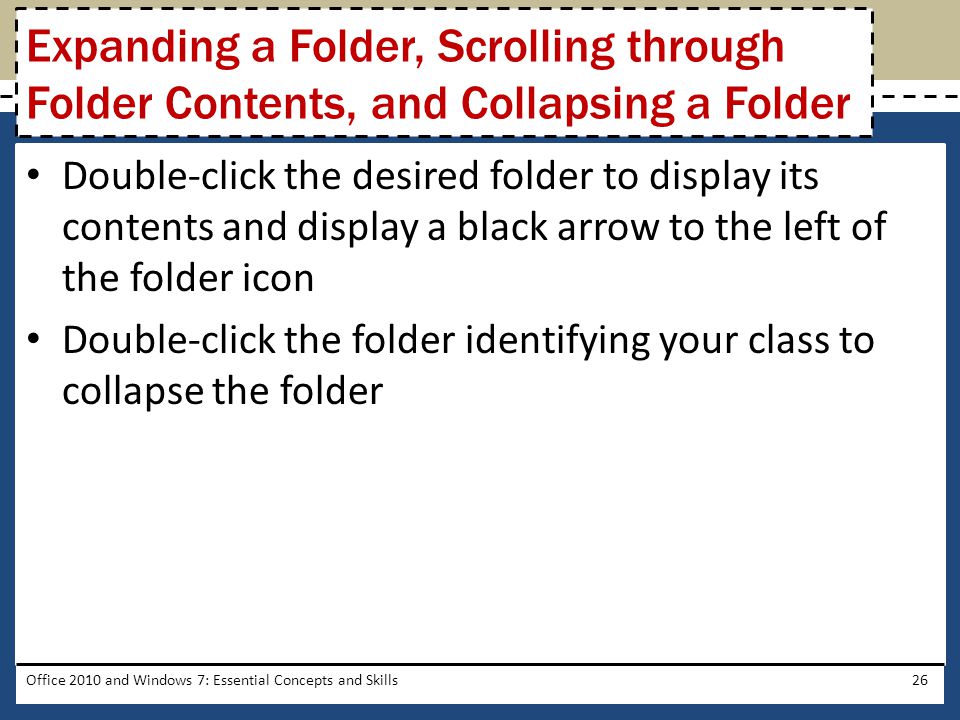 Expanding a Folder, Scrolling through Folder Contents, and Collapsing a Folder

• Double-click the desired folder to display its contents and display a black arrow to the left of the folder icon
• Double-click the folder identifying your class to collapse the folder

Office 2010 and Windows 7: Essential Concepts and Skills

26